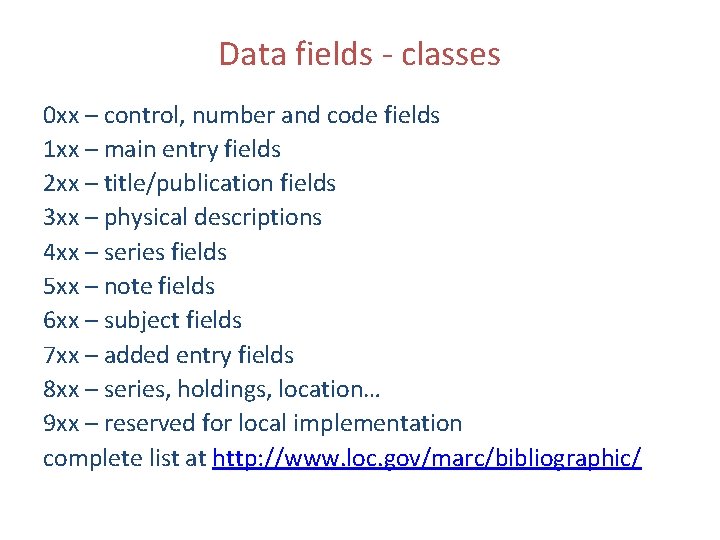 Data fields - classes

0xx – control, number and code fields
1xx – main entry fields
2xx – title/publication fields
3xx – physical descriptions
4xx – series fields
5xx – note fields
6xx – subject fields
7xx – added entry fields
8xx – series, holdings, location…
9xx – reserved for local implementation
complete list at http://www.loc.gov/marc/bibliographic/